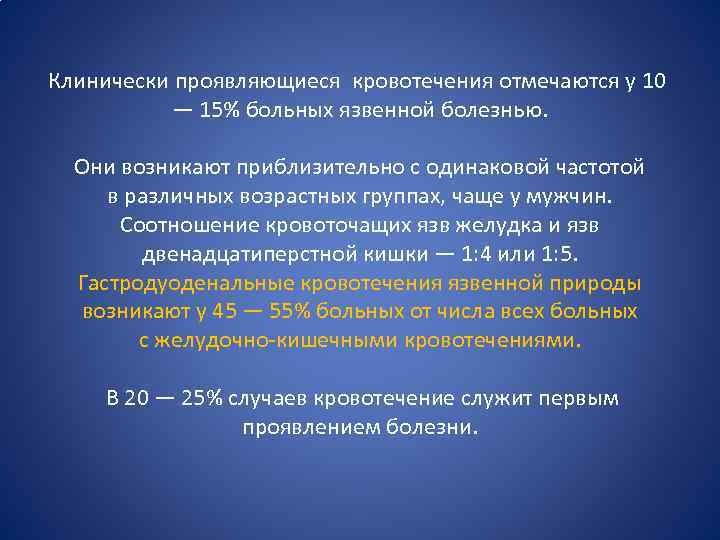 Клинически проявляющиеся кровотечения отмечаются у 10 — 15% больных язвенной болезнью.

Они возникают приблизительно с одинаковой частотой в различных возрастных группах, чаще у мужчин. Соотношение кровоточащих язв желудка и язв двенадцатиперстной кишки — 1:4 или 1:5. Гастродуоденальные кровотечения язвенной природы возникают у 45 — 55% больных от числа всех больных с желудочно-кишечными кровотечениями.

В 20 — 25% случаев кровотечение служит первым проявлением болезни.